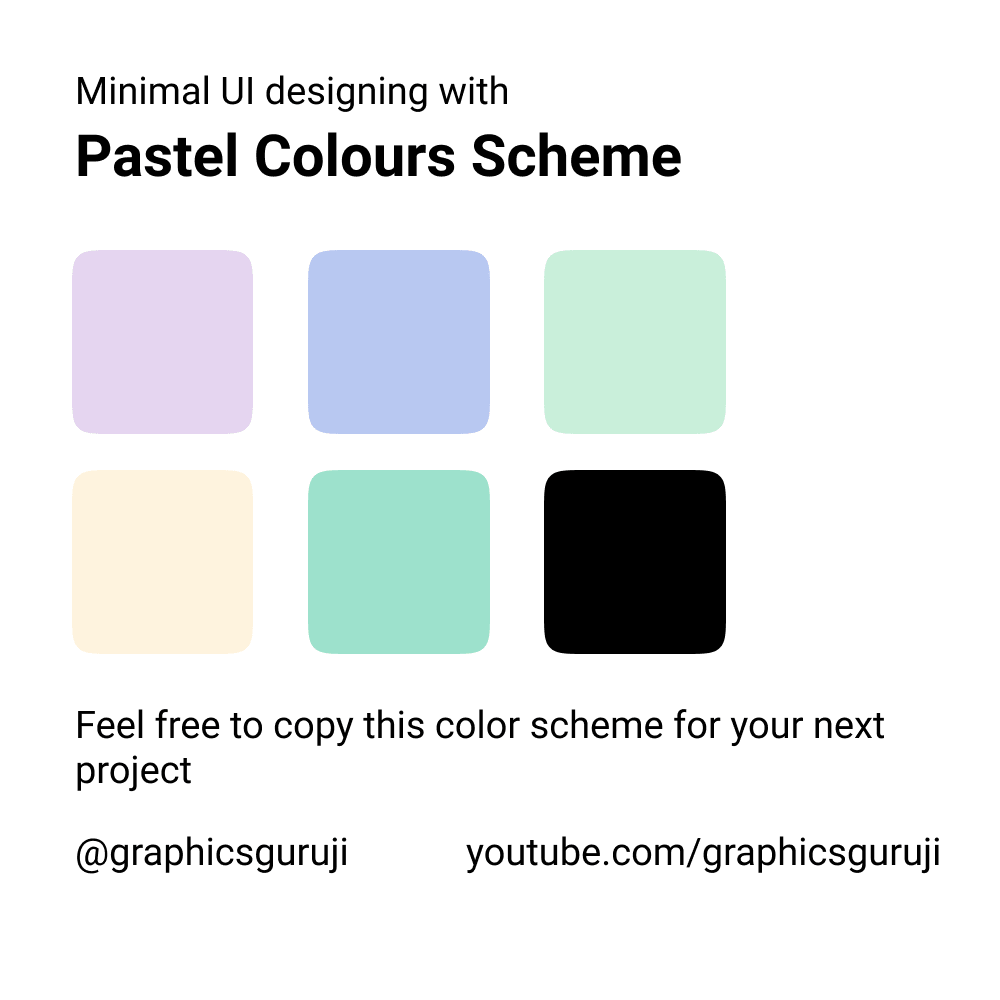 Minimal UI designing with
Pastel Colours Scheme

Feel free to copy this color scheme for your next project

@graphicsguruji youtube.com/graphicsguruji